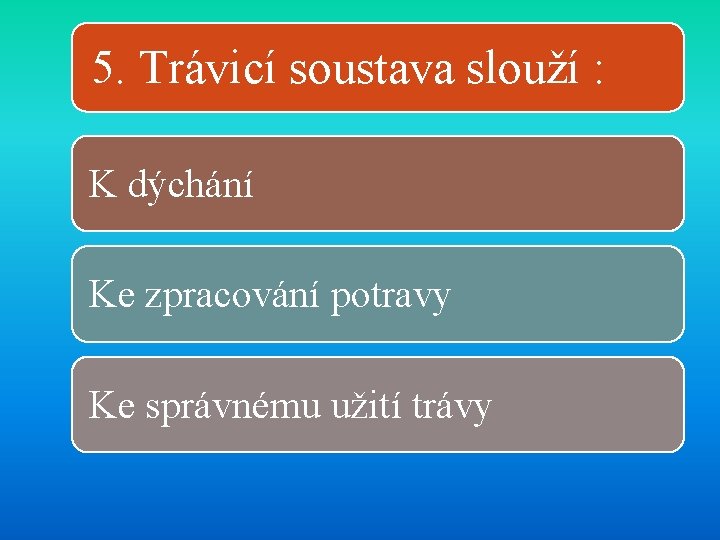 5. Trávicí soustava slouží :

K dýchání

Ke zpracování potravy

Ke správnému užití trávy